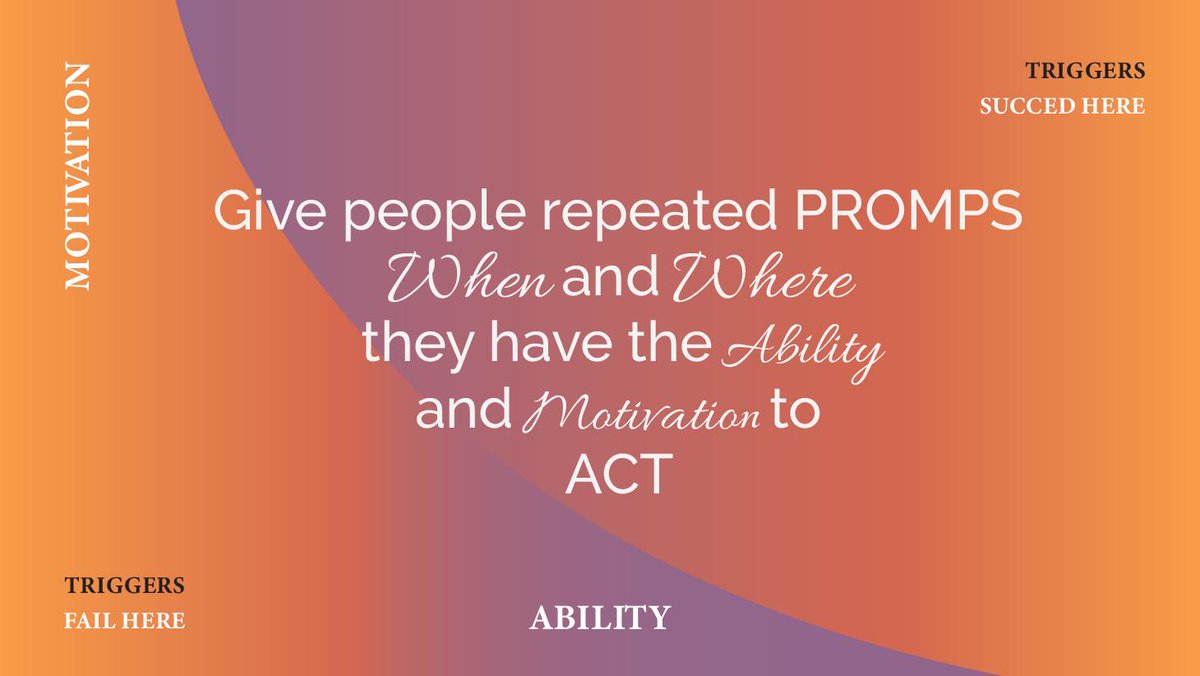 MOTIVATION

TRIGGERS
SUCCED HERE

Give people repeated PROMPS When and Where they have the Ability and Motivation to ACT

TRIGGERS
FAIL HERE

ABILITY